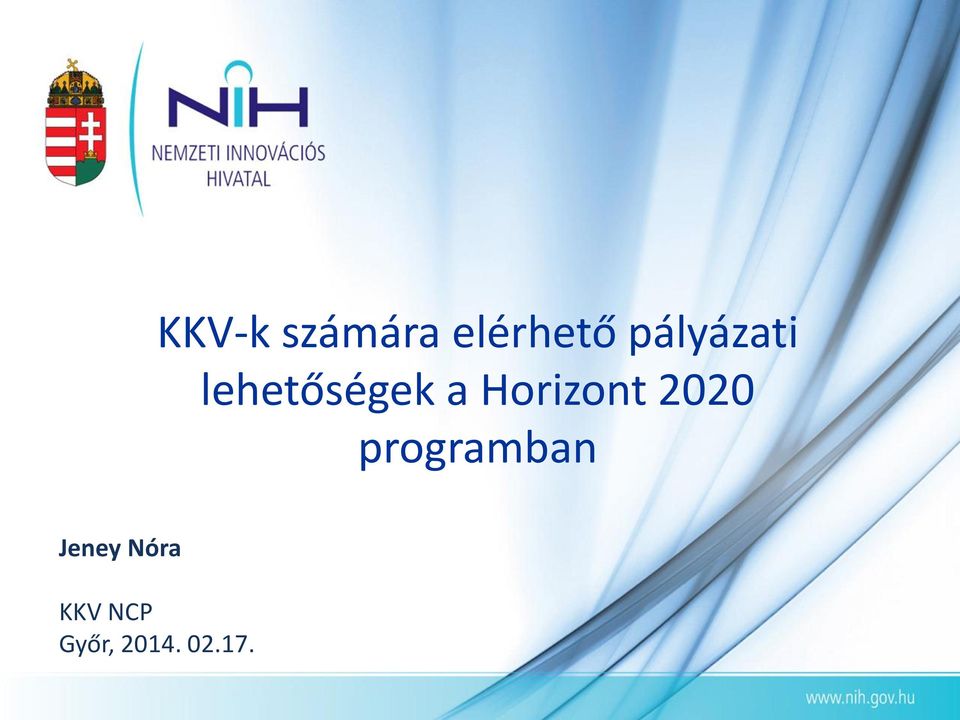 NIH
NEMZETI INNOVÁCIÓS HIVATAL

KKV-k számára elérhető pályázati lehetőségek a Horizont 2020 programban

Jeney Nóra

KKV NCP
Győr, 2014. 02.17.

www.nih.gov.hu